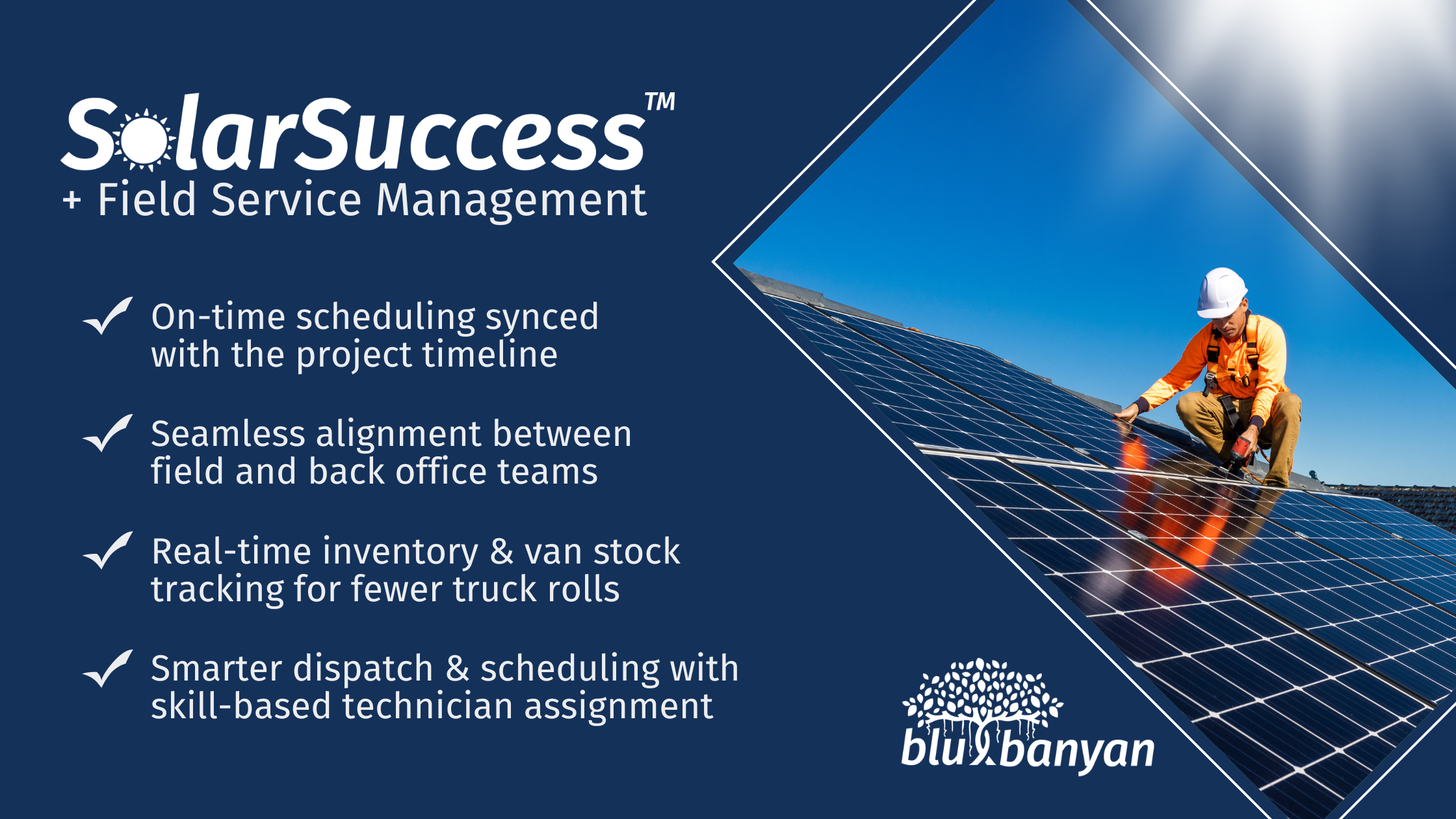 SolarSuccess™
+ Field Service Management

On-time scheduling synced with the project timeline

Seamless alignment between field and back office teams

Real-time inventory & van stock tracking for fewer truck rolls

Smarter dispatch & scheduling with skill-based technician assignment

blu banyan